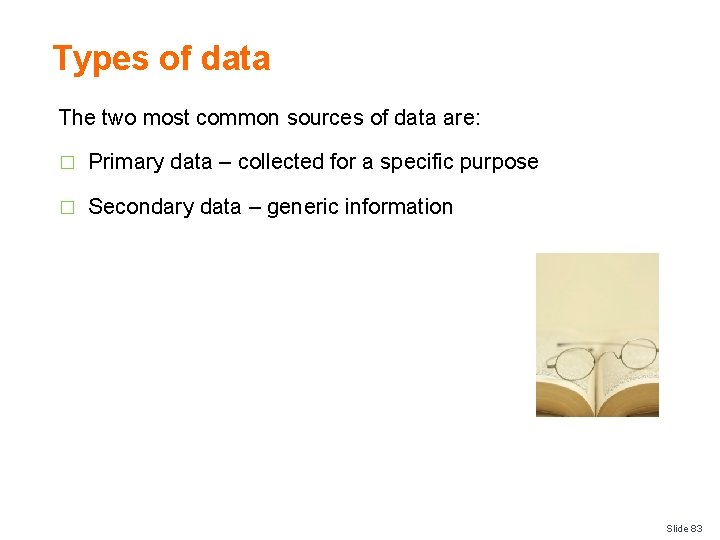 Types of data

The two most common sources of data are:

□ Primary data – collected for a specific purpose

□ Secondary data – generic information

Slide 83